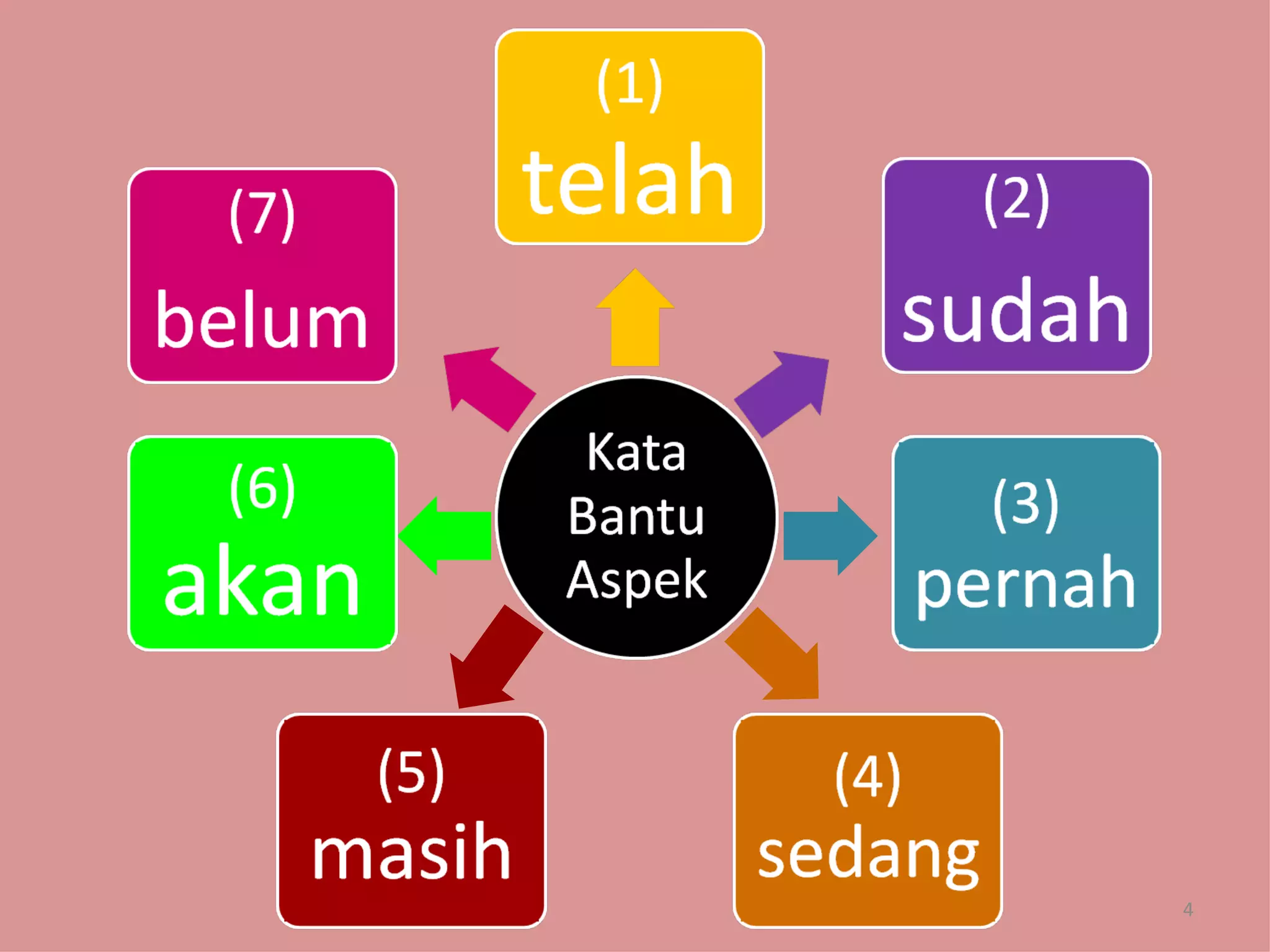 Kata Bantu Aspek

(1) telah

(2) sudah

(3) pernah

(4) sedang

(5) masih

(6) akan

(7) belum

4